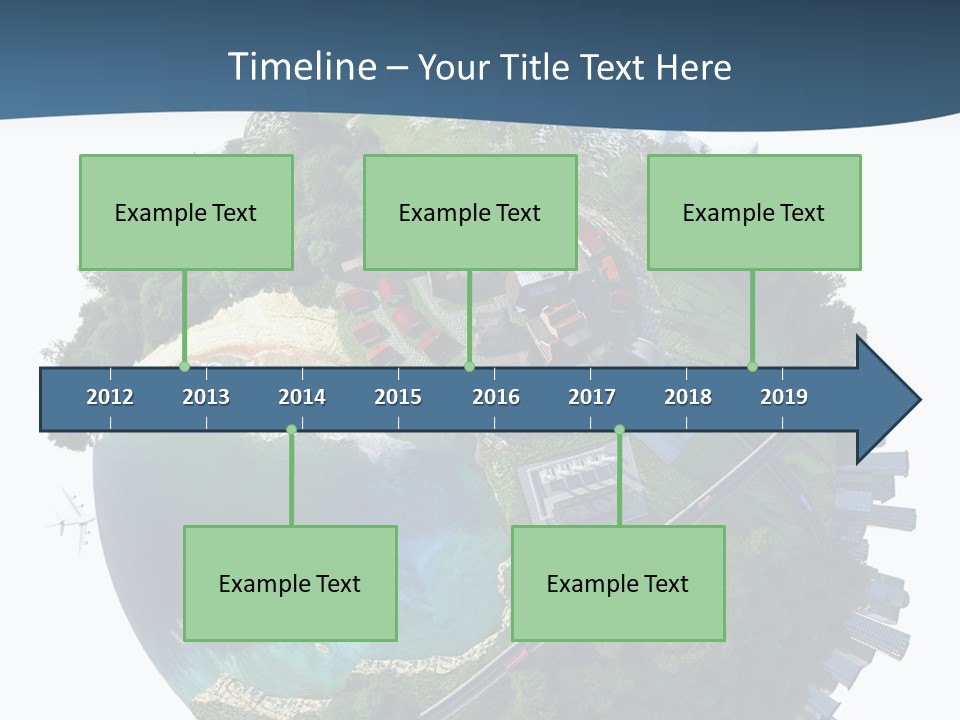 Timeline – Your Title Text Here

Example Text

Example Text

Example Text

2012 2013 2014 2015 2016 2017 2018 2019

Example Text

Example Text